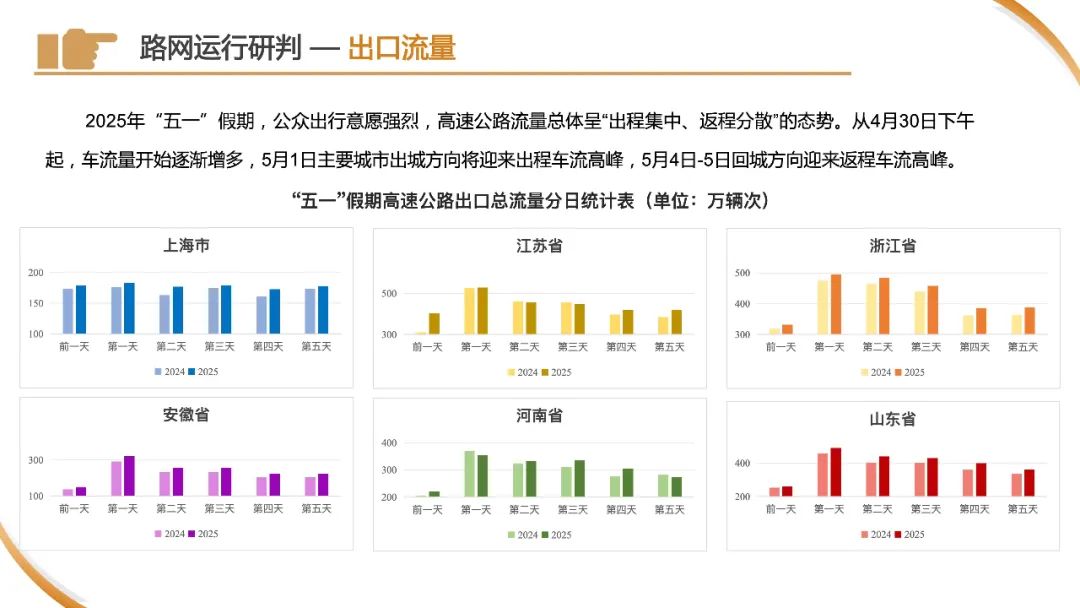 路网运行研判 — 出口流量

2025年“五一”假期，公众出行意愿强烈，高速公路流量总体呈“出程集中、返程分散”的态势。从4月30日下午起，车流量开始逐渐增多，5月1日主要城市出城方向将迎来出程车流高峰，5月4日-5日回城方向迎来返程车流高峰。

“五一”假期高速公路出口总流量分日统计表（单位：万辆次）

上海市
200
150
100
前一天 第一天 第二天 第三天 第四天 第五天
2024 2025

江苏省
500
300
前一天 第一天 第二天 第三天 第四天 第五天
2024 2025

浙江省
500
400
300
前一天 第一天 第二天 第三天 第四天 第五天
2024 2025

安徽省
300
100
前一天 第一天 第二天 第三天 第四天 第五天
2024 2025

河南省
400
300
200
前一天 第一天 第二天 第三天 第四天 第五天
2024 2025

山东省
400
200
前一天 第一天 第二天 第三天 第四天 第五天
2024 2025